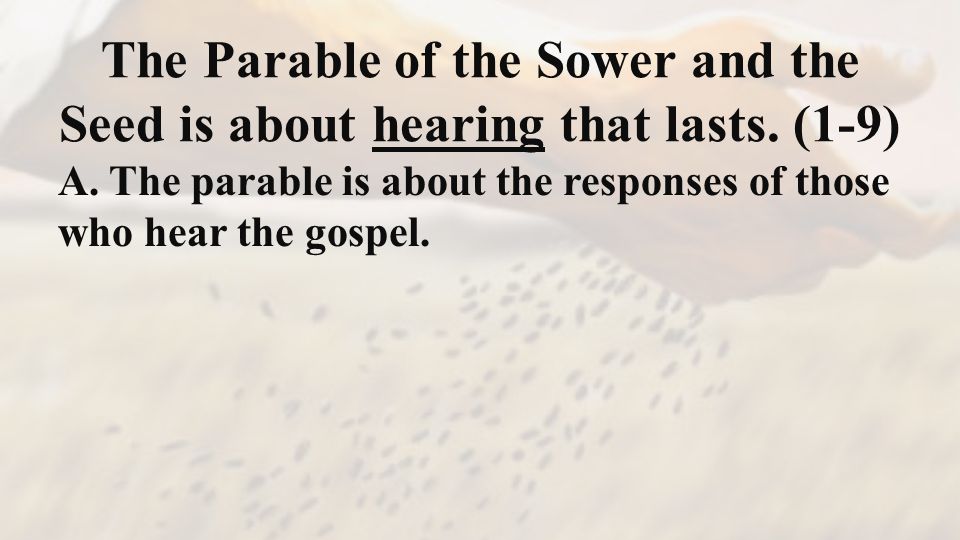 The Parable of the Sower and the Seed is about hearing that lasts. (1-9)

A. The parable is about the responses of those who hear the gospel.